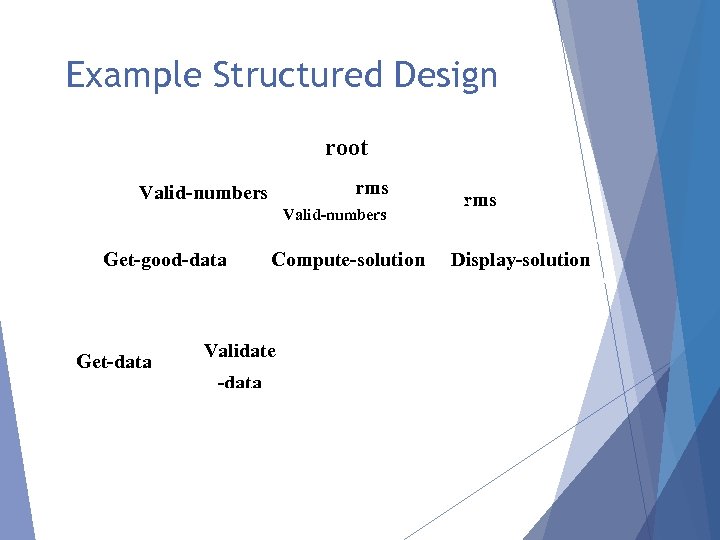 Example Structured Design

root

Valid-numbers

rms

Valid-numbers

rms

Get-good-data

Compute-solution

Display-solution

Get-data

Validate -data